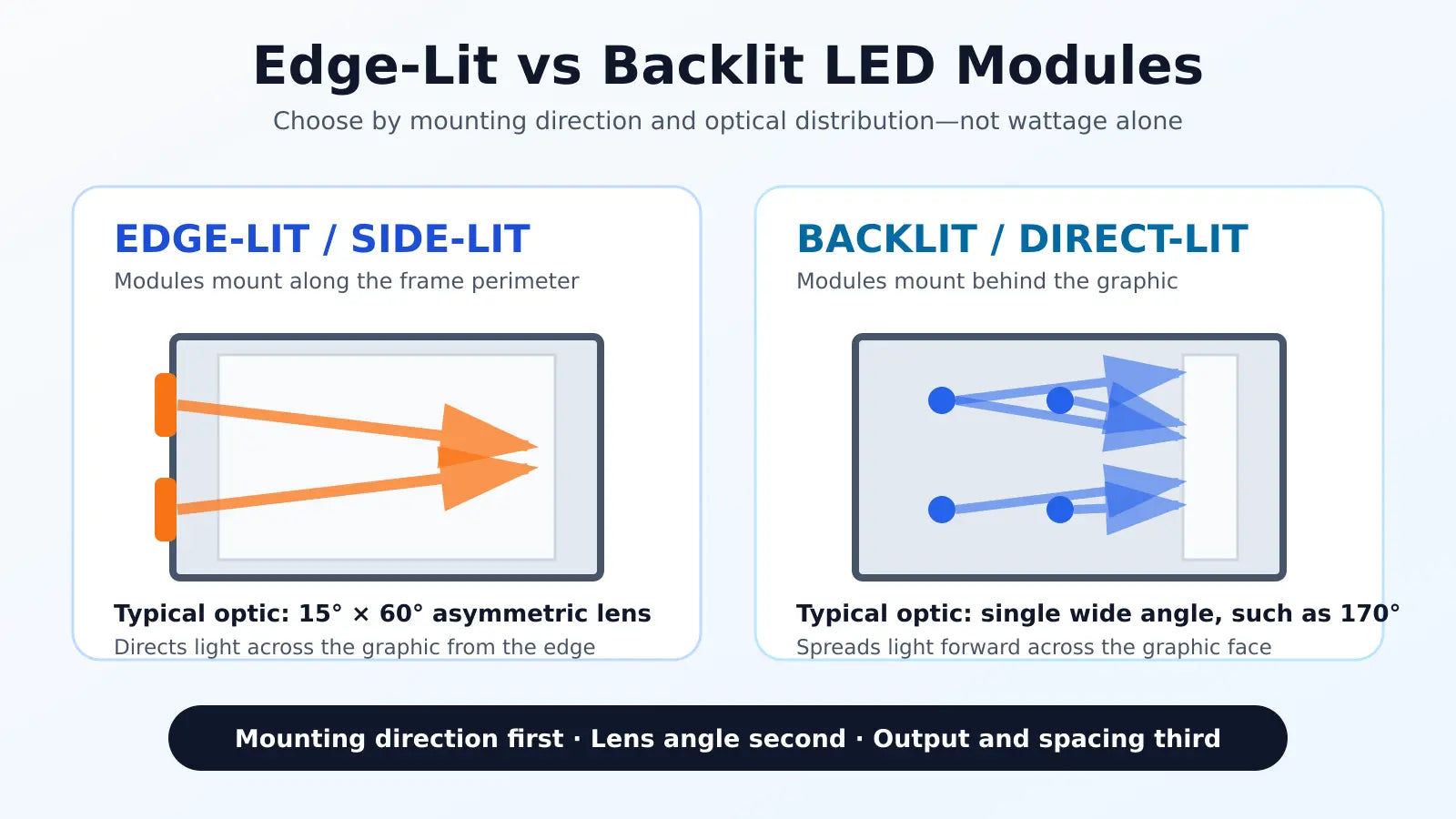 Edge-Lit vs Backlit LED Modules

Choose by mounting direction and optical distribution—not wattage alone

EDGE-LIT / SIDE-LIT

Modules mount along the frame perimeter

Typical optic: 15° × 60° asymmetric lens

Directs light across the graphic from the edge

BACKLIT / DIRECT-LIT

Modules mount behind the graphic

Typical optic: single wide angle, such as 170°

Spreads light forward across the graphic face

Mounting direction first · Lens angle second · Output and spacing third